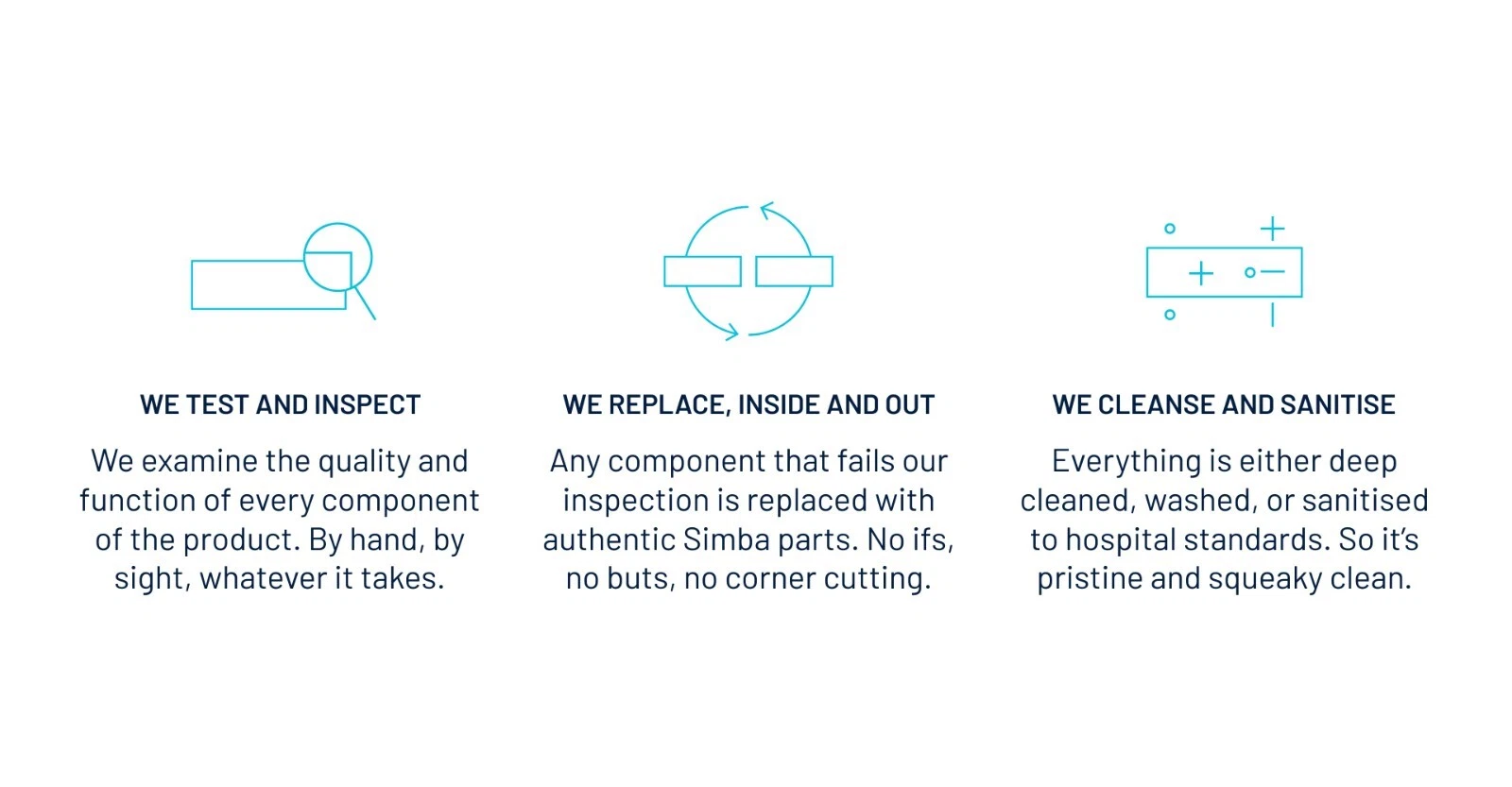 WE TEST AND INSPECT

We examine the quality and function of every component of the product. By hand, by sight, whatever it takes.

WE REPLACE, INSIDE AND OUT

Any component that fails our inspection is replaced with authentic Simba parts. No ifs, no buts, no corner cutting.

WE CLEANSE AND SANITISE

Everything is either deep cleaned, washed, or sanitised to hospital standards. So it's pristine and squeaky clean.